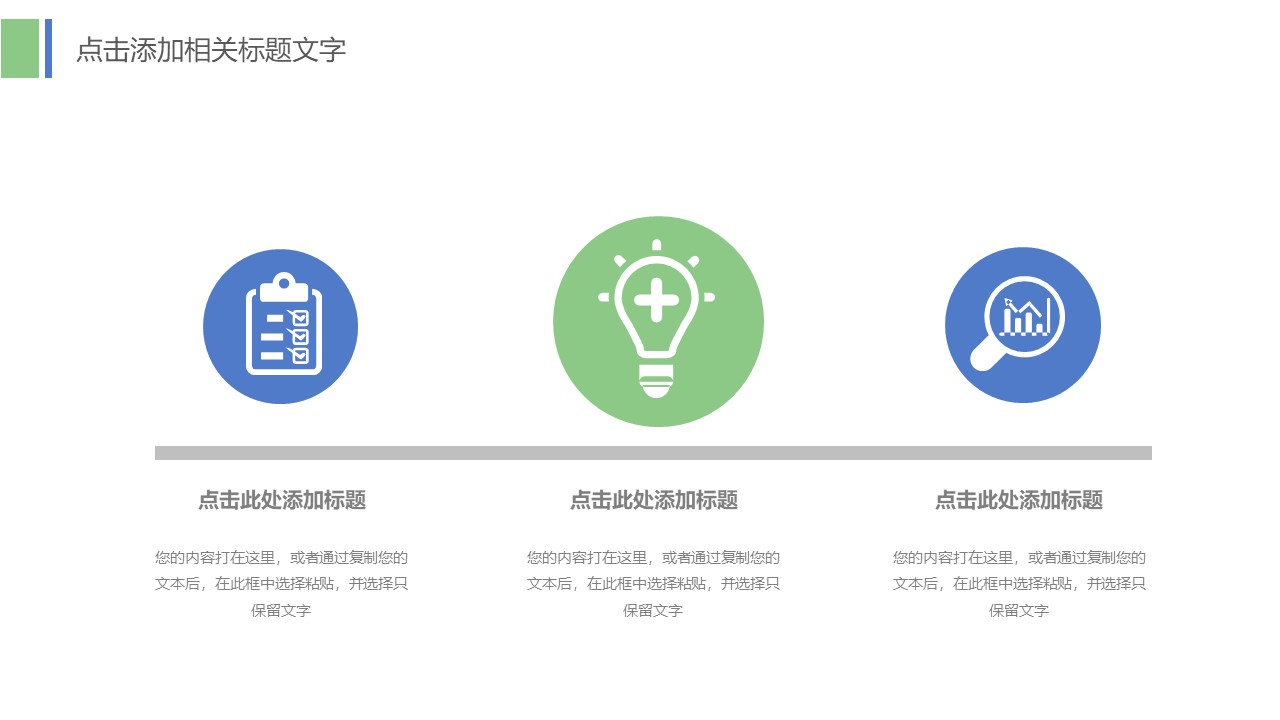 点击添加相关标题文字

点击此处添加标题

您的内容打在这里，或者通过复制您的文本后，在此框中选择粘贴，并选择只保留文字

点击此处添加标题

您的内容打在这里，或者通过复制您的文本后，在此框中选择粘贴，并选择只保留文字

点击此处添加标题

您的内容打在这里，或者通过复制您的文本后，在此框中选择粘贴，并选择只保留文字